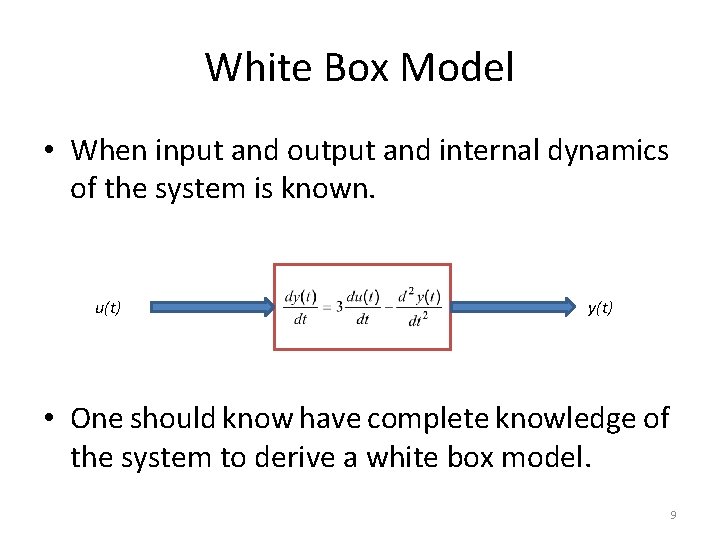 White Box Model

• When input and output and internal dynamics of the system is known.

u(t)

$\frac{dy(t)}{dt} = 3\frac{du(t)}{dt} - \frac{d^2y(t)}{dt^2}$

y(t)

• One should know have complete knowledge of the system to derive a white box model.

9